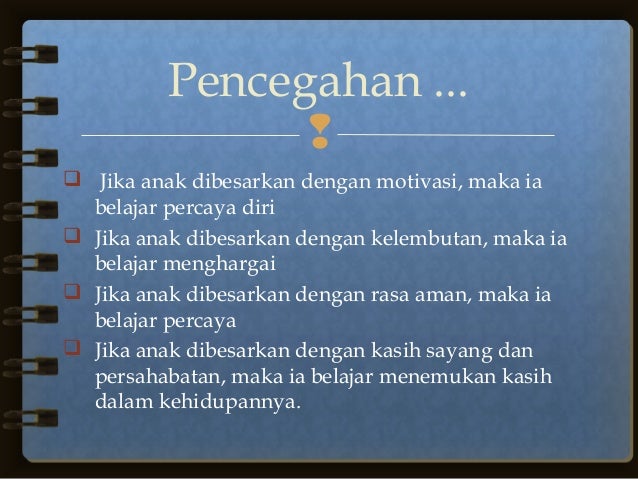 Pencegahan ...

❑ Jika anak dibesarkan dengan motivasi, maka ia belajar percaya diri
❑ Jika anak dibesarkan dengan kelembutan, maka ia belajar menghargai
❑ Jika anak dibesarkan dengan rasa aman, maka ia belajar percaya
❑ Jika anak dibesarkan dengan kasih sayang dan persahabatan, maka ia belajar menemukan kasih dalam kehidupannya.